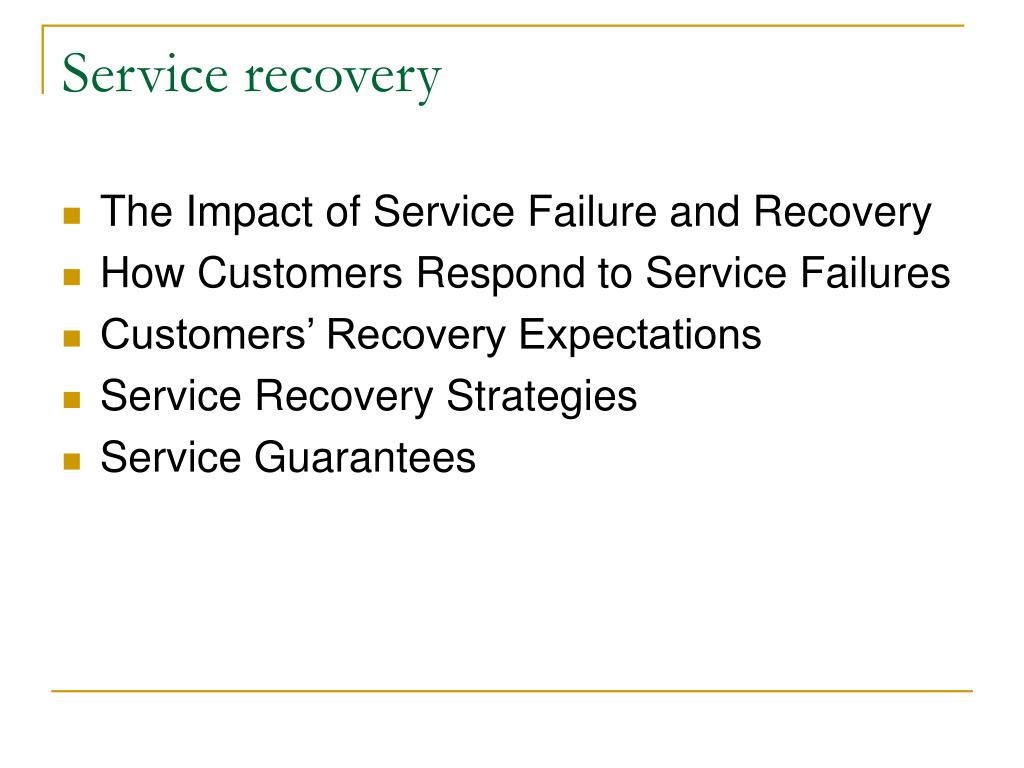 Service recovery

- The Impact of Service Failure and Recovery
- How Customers Respond to Service Failures
- Customers’ Recovery Expectations
- Service Recovery Strategies
- Service Guarantees